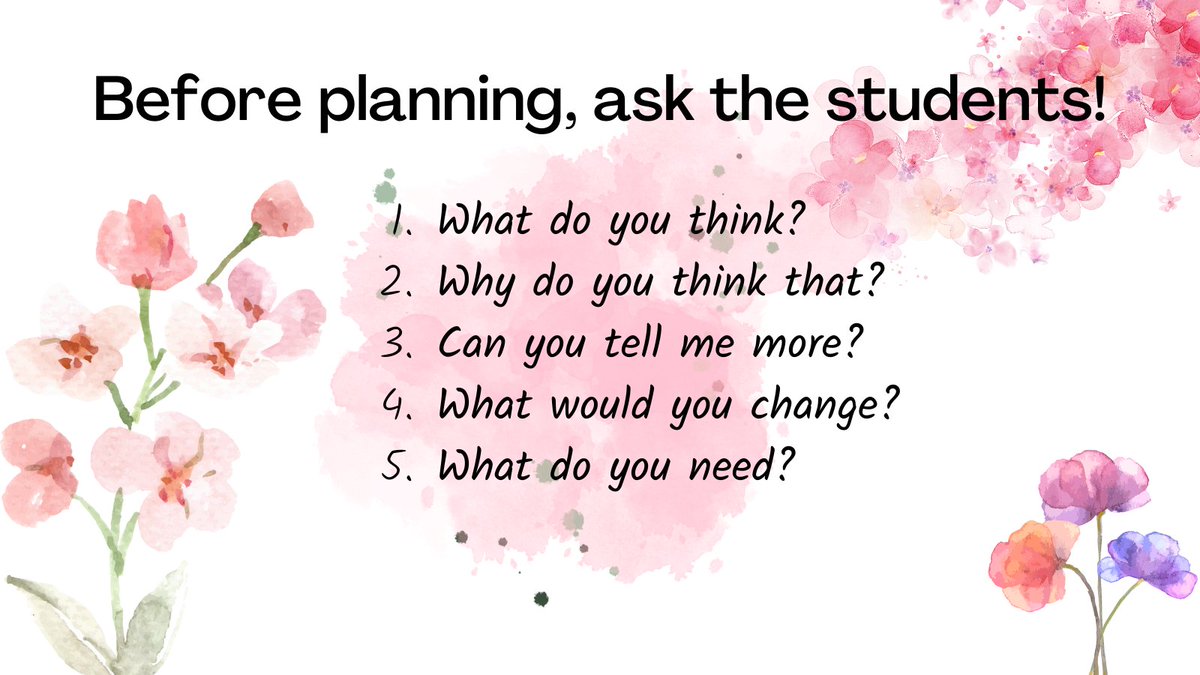 Before planning, ask the students!

1. What do you think?
2. Why do you think that?
3. Can you tell me more?
4. What would you change?
5. What do you need?